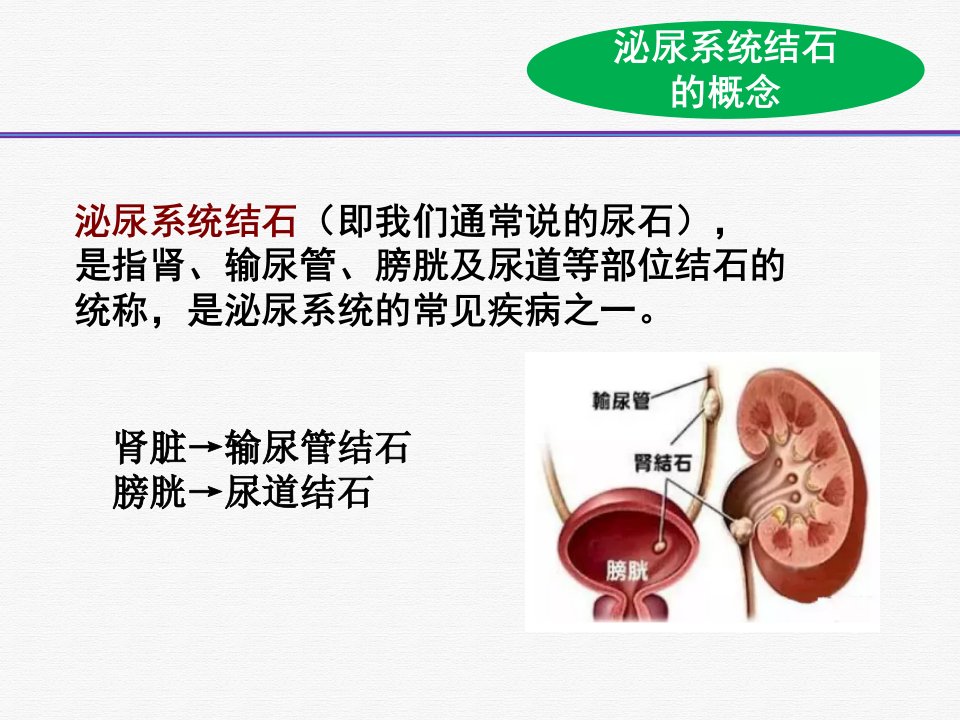 泌尿系统结石的概念

泌尿系统结石（即我们通常说的尿石），是指肾、输尿管、膀胱及尿道等部位结石的统称，是泌尿系统的常见疾病之一。

肾脏→输尿管结石
膀胱→尿道结石

输尿管
肾结石
膀胱